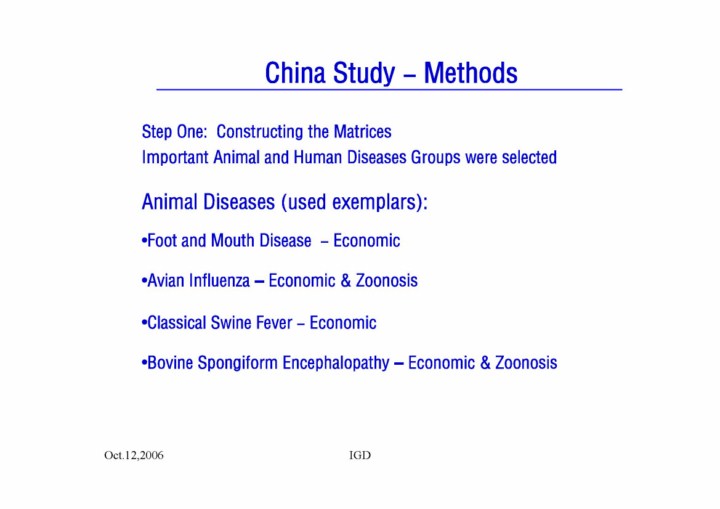 China Study – Methods

Step One: Constructing the Matrices
Important Animal and Human Diseases Groups were selected

Animal Diseases (used exemplars):

•Foot and Mouth Disease – Economic

•Avian Influenza – Economic & Zoonosis

•Classical Swine Fever – Economic

•Bovine Spongiform Encephalopathy – Economic & Zoonosis

Oct.12,2006

IGD